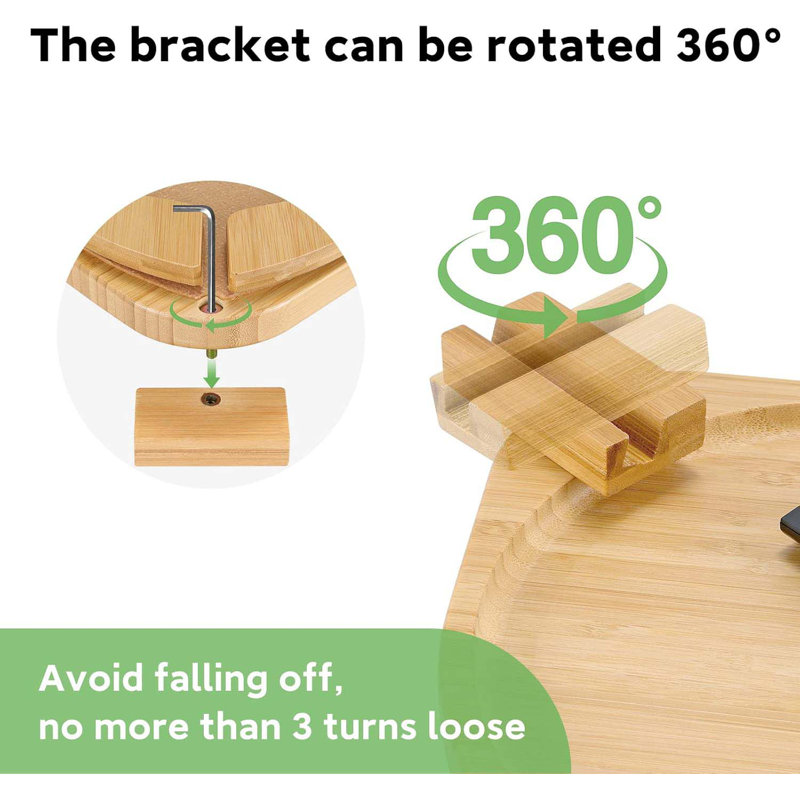 The bracket can be rotated 360°

360°

Avoid falling off,
no more than 3 turns loose